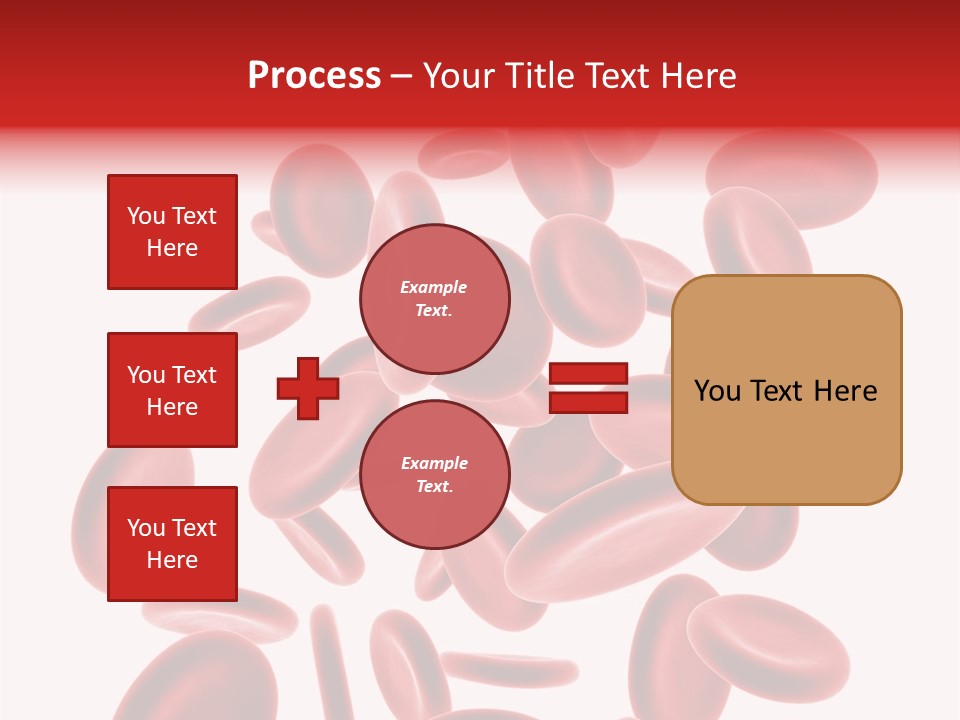 Process – Your Title Text Here

You Text Here

You Text Here

You Text Here

Example Text.

Example Text.

You Text Here